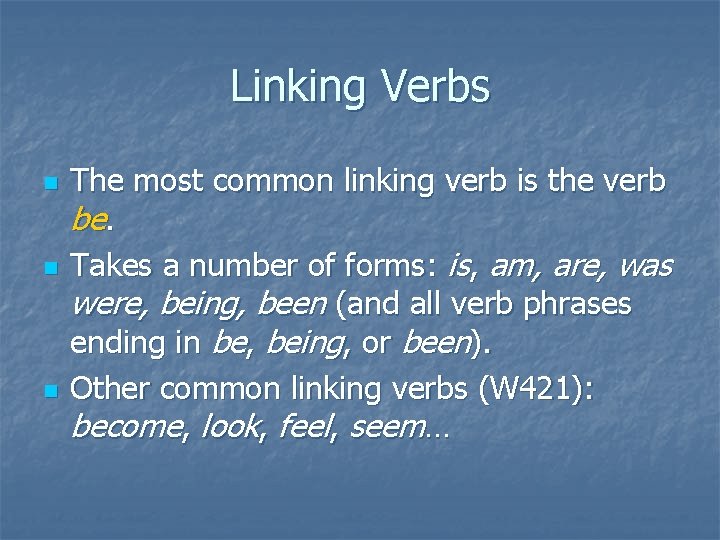 Linking Verbs

The most common linking verb is the verb be.

Takes a number of forms: is, am, are, was were, being, been (and all verb phrases ending in be, being, or been).

Other common linking verbs (W421): become, look, feel, seem…